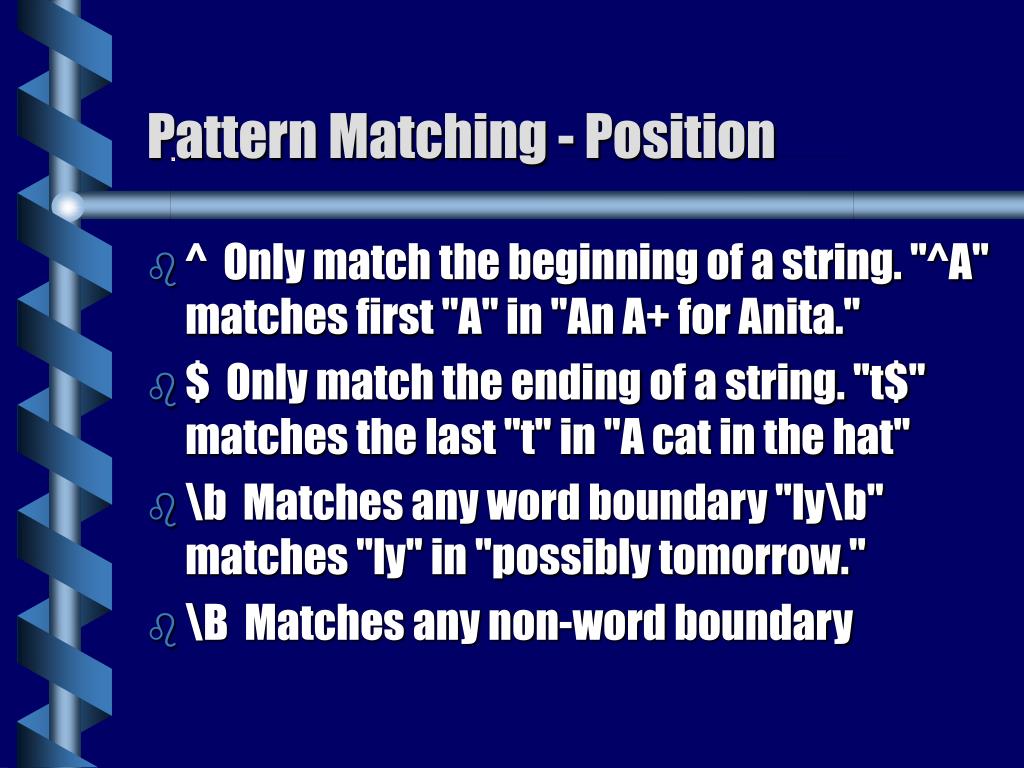 Pattern Matching - Position

^ Only match the beginning of a string. "^A" matches first "A" in "An A+ for Anita."

\$ Only match the ending of a string. "t\$" matches the last "t" in "A cat in the hat"

\b Matches any word boundary "ly\b" matches "ly" in "possibly tomorrow."

\B Matches any non-word boundary